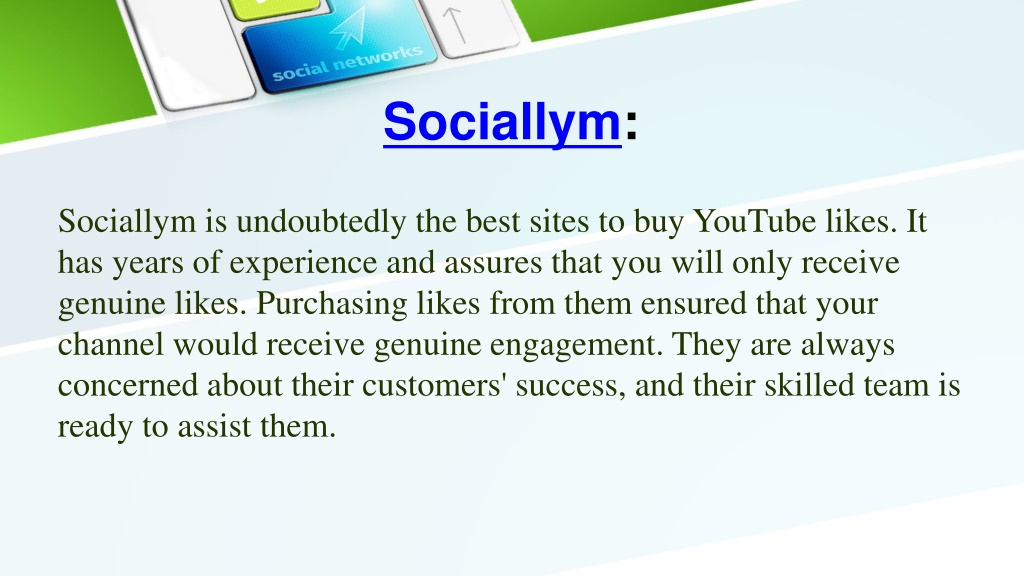 social networks

Sociallym:

Sociallym is undoubtedly the best sites to buy YouTube likes. It has years of experience and assures that you will only receive genuine likes. Purchasing likes from them ensured that your channel would receive genuine engagement. They are always concerned about their customers' success, and their skilled team is ready to assist them.